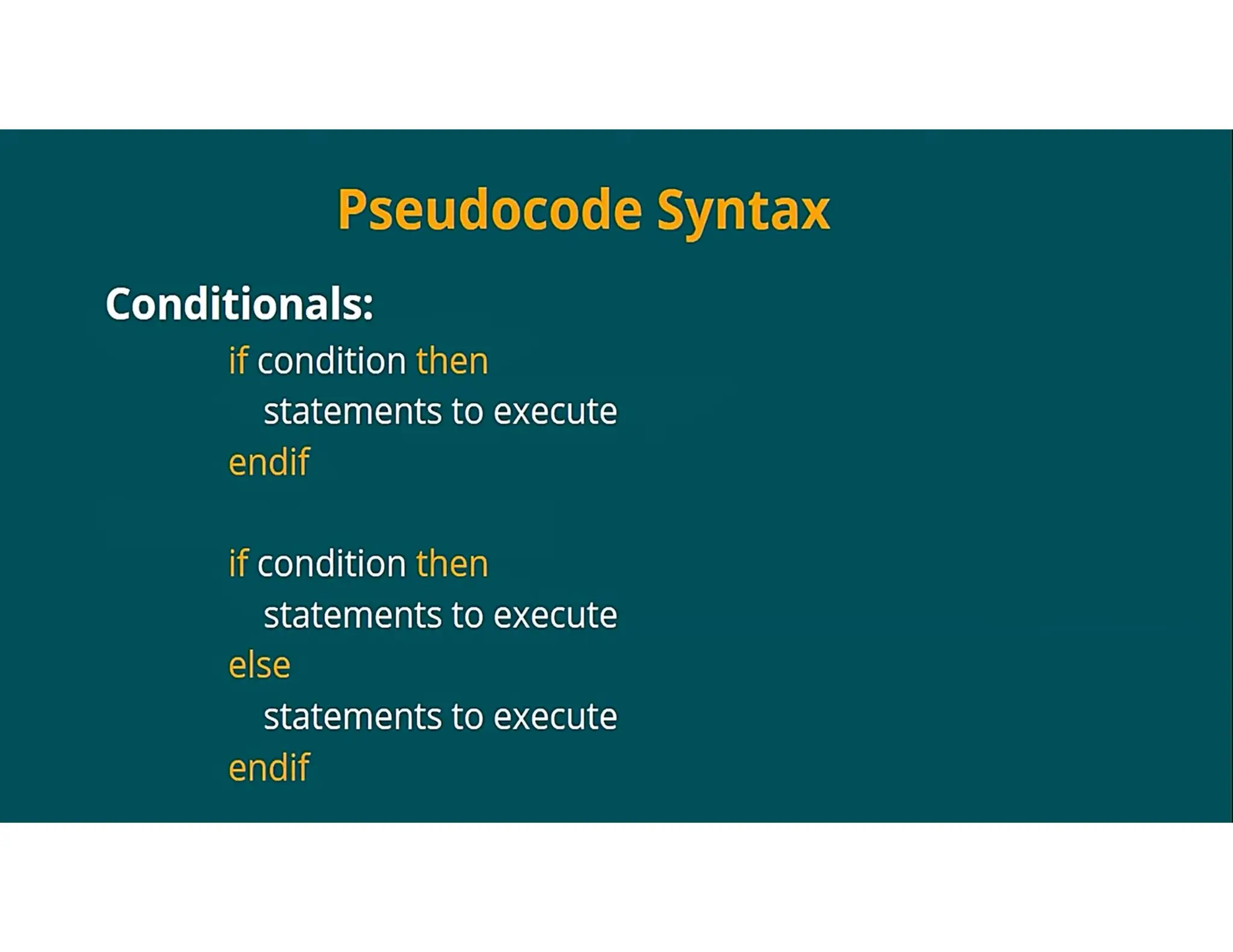 Pseudocode Syntax

Conditionals:

if condition then
statements to execute
endif

if condition then
statements to execute
else
statements to execute
endif